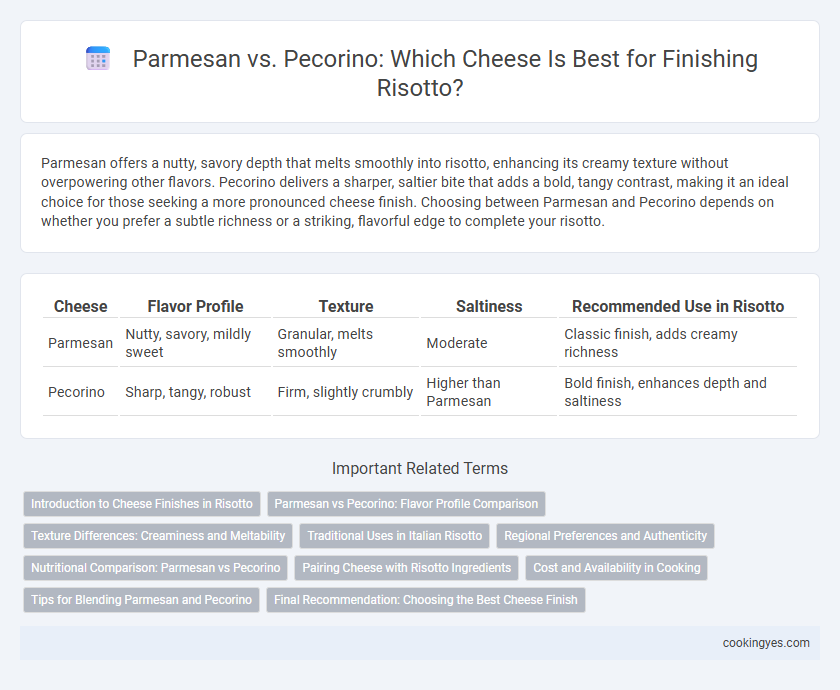 Parmesan vs. Pecorino: Which Cheese Is Best for Finishing Risotto?

Parmesan offers a nutty, savory depth that melts smoothly into risotto, enhancing its creamy texture without overpowering other flavors. Pecorino delivers a sharper, saltier bite that adds a bold, tangy contrast, making it an ideal choice for those seeking a more pronounced cheese finish. Choosing between Parmesan and Pecorino depends on whether you prefer a subtle richness or a striking, flavorful edge to complete your risotto.

| Cheese | Flavor Profile | Texture | Saltiness | Recommended Use in Risotto |
|---|---|---|---|---|
| Parmesan | Nutty, savory, mildly sweet | Granular, melts smoothly | Moderate | Classic finish, adds creamy richness |
| Pecorino | Sharp, tangy, robust | Firm, slightly crumbly | Higher than Parmesan | Bold finish, enhances depth and saltiness |

Important Related Terms

Introduction to Cheese Finishes in Risotto
Parmesan vs Pecorino: Flavor Profile Comparison
Texture Differences: Creaminess and Meltability
Traditional Uses in Italian Risotto
Regional Preferences and Authenticity
Nutritional Comparison: Parmesan vs Pecorino
Pairing Cheese with Risotto Ingredients
Cost and Availability in Cooking
Tips for Blending Parmesan and Pecorino
Final Recommendation: Choosing the Best Cheese Finish

cookingyes.com